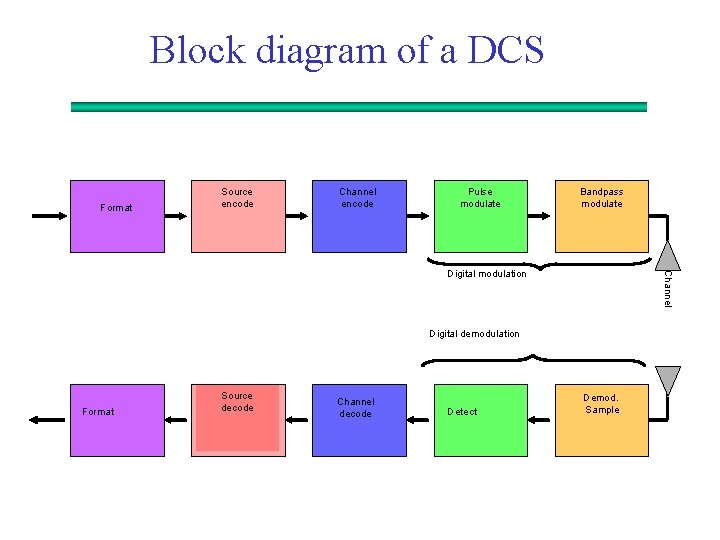 Block diagram of a DCS

Format

Source
encode

Channel
encode

Pulse
modulate

Bandpass
modulate

Digital modulation

Channel

Digital demodulation

Format

Source
decode

Channel
decode

Detect

Demod.
Sample